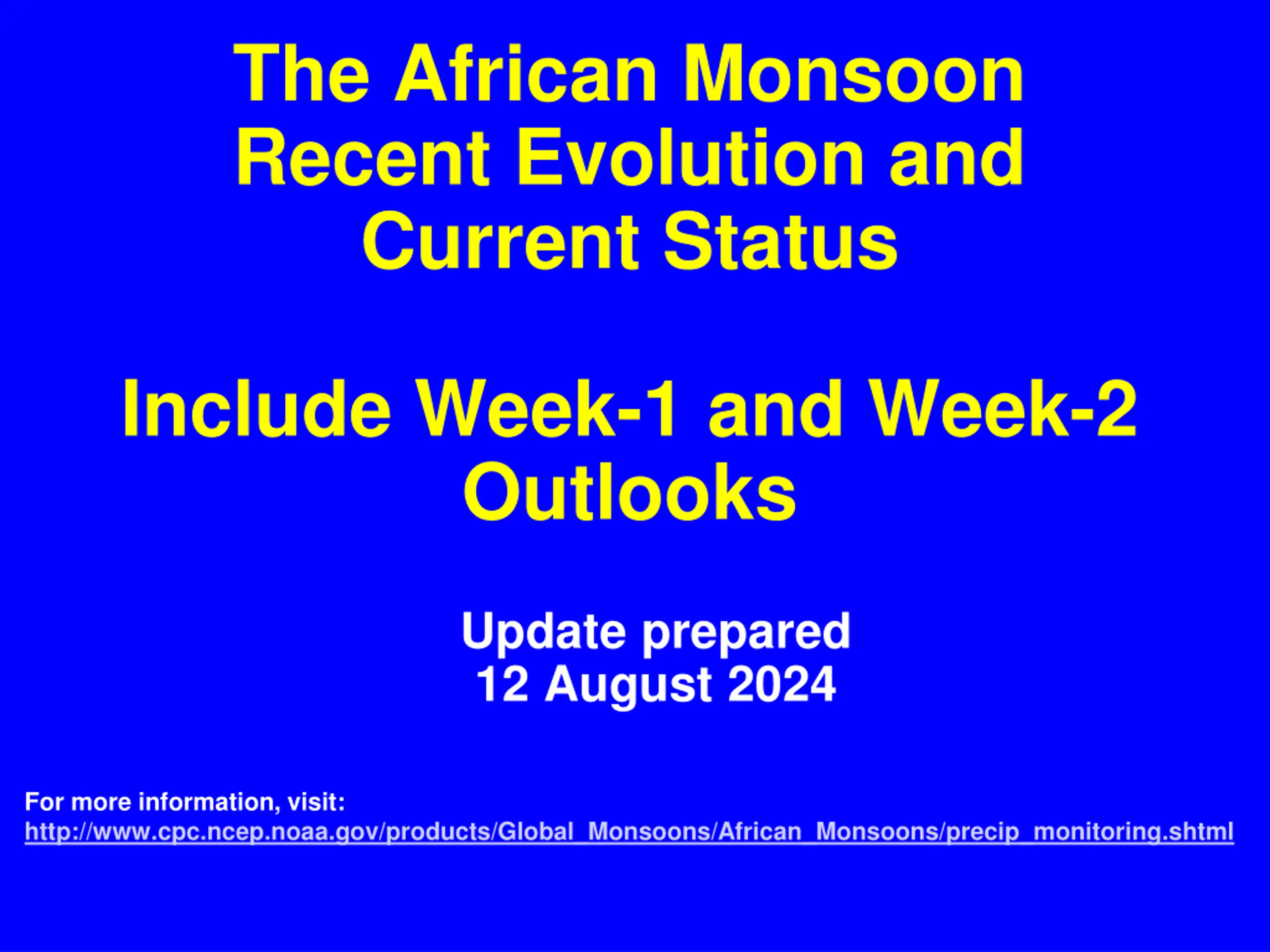 The African Monsoon Recent Evolution and Current Status

Include Week-1 and Week-2 Outlooks

Update prepared
12 August 2024

For more information, visit:
http://www.cpc.ncep.noaa.gov/products/Global_Monsoons/African_Monsoons/precip_monitoring.shtml